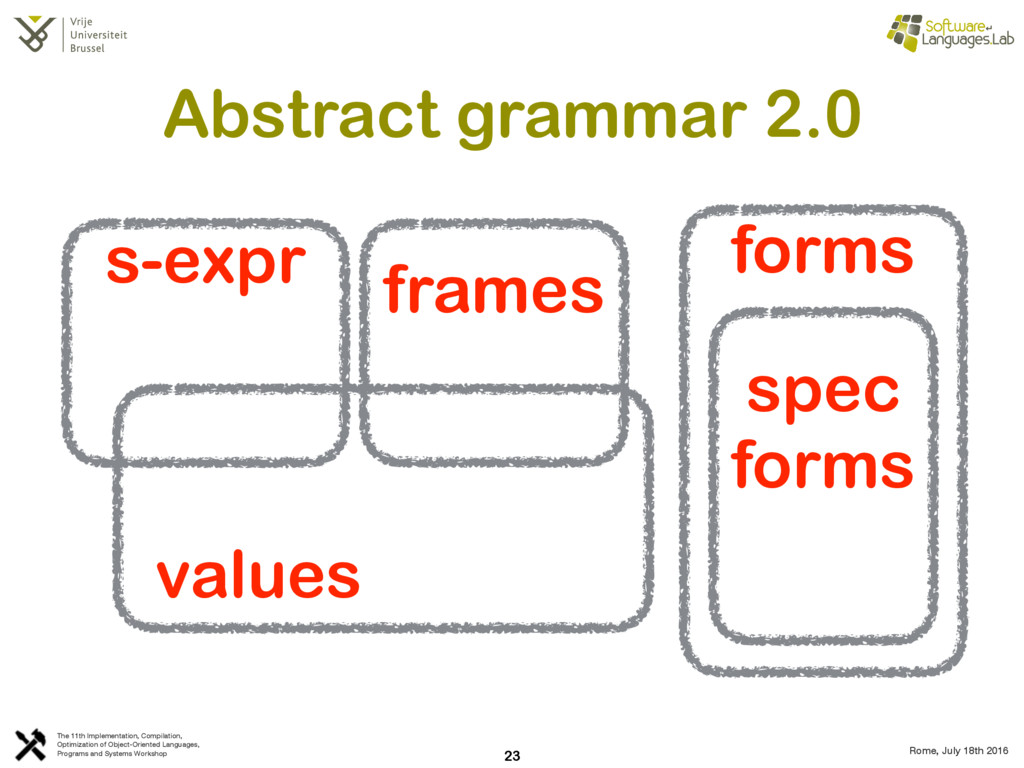 Vrije Universiteit Brussel

Software Languages Lab

Abstract grammar 2.0

s-expr

frames

forms

spec forms

values

The 11th Implementation, Compilation, Optimization of Object-Oriented Languages, Programs and Systems Workshop

23

Rome, July 18th 2016